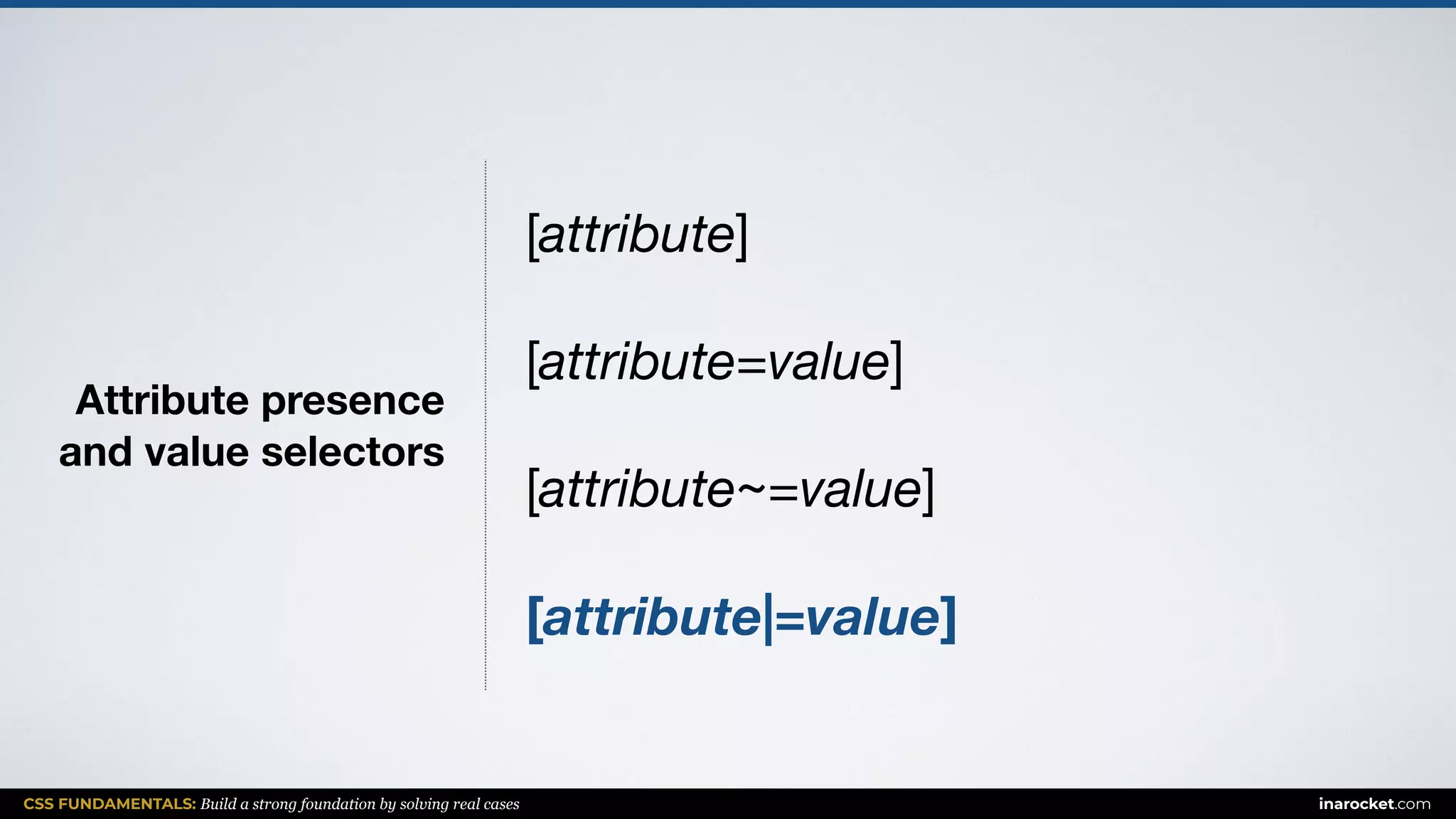 Attribute presence and value selectors

[attribute]

[attribute=value]

[attribute~=value]

[attribute|=value]

CSS FUNDAMENTALS: Build a strong foundation by solving real cases

inarocket.com